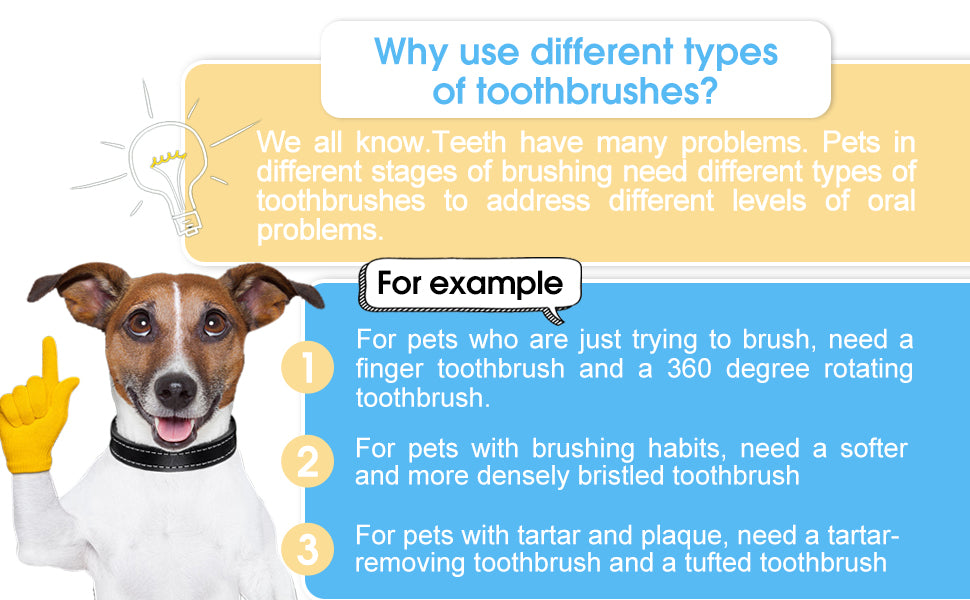 Why use different types of toothbrushes?

We all know.Teeth have many problems. Pets in different stages of brushing need different types of toothbrushes to address different levels of oral problems.

For example

1 For pets who are just trying to brush, need a finger toothbrush and a 360 degree rotating toothbrush.

2 For pets with brushing habits, need a softer and more densely bristled toothbrush

3 For pets with tartar and plaque, need a tartar-removing toothbrush and a tufted toothbrush